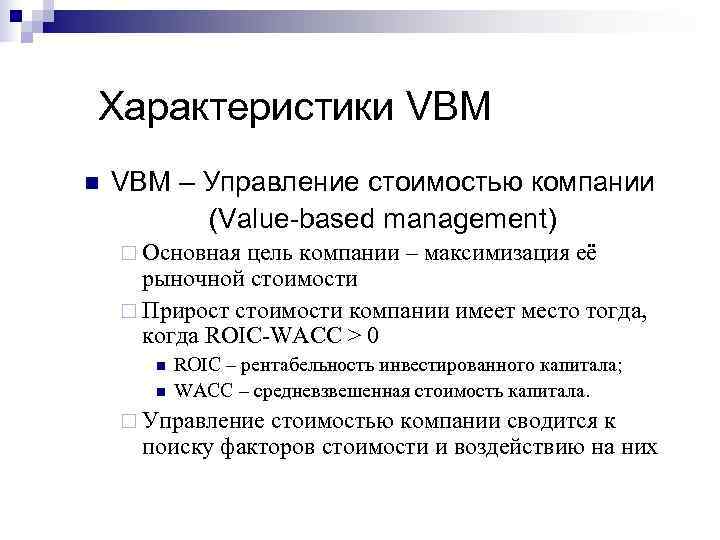 Характеристики VBM

VBM – Управление стоимостью компании (Value-based management)

Основная цель компании – максимизация её рыночной стоимости

Прирост стоимости компании имеет место тогда, когда ROIC-WACC > 0

ROIC – рентабельность инвестированного капитала;

WACC – средневзвешенная стоимость капитала.

Управление стоимостью компании сводится к поиску факторов стоимости и воздействию на них